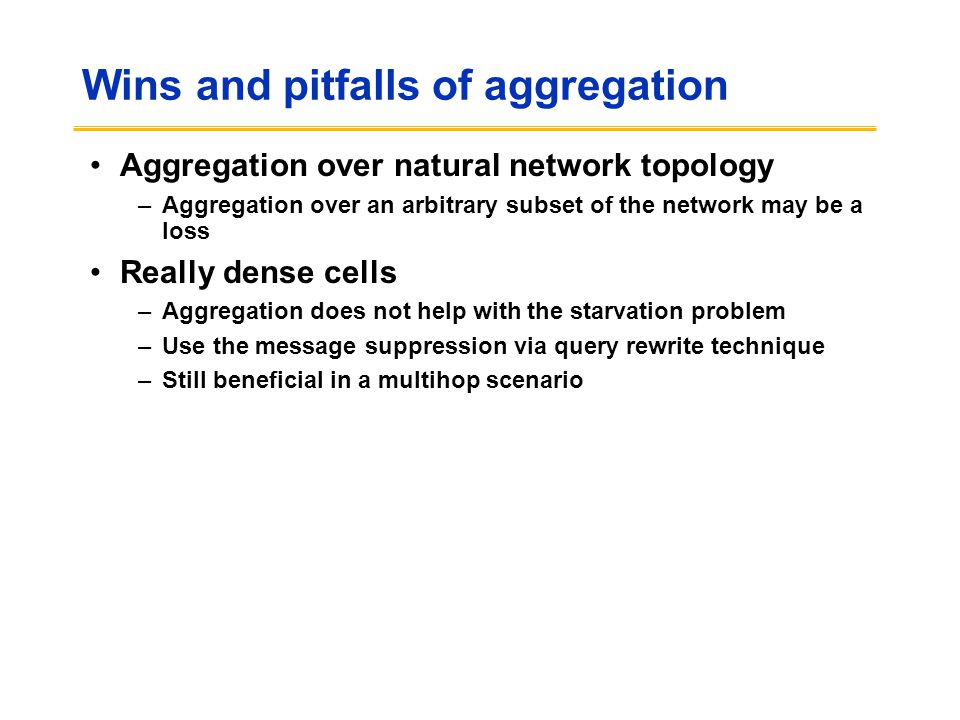 Wins and pitfalls of aggregation

• Aggregation over natural network topology
  – Aggregation over an arbitrary subset of the network may be a loss

• Really dense cells
  – Aggregation does not help with the starvation problem
  – Use the message suppression via query rewrite technique
  – Still beneficial in a multihop scenario